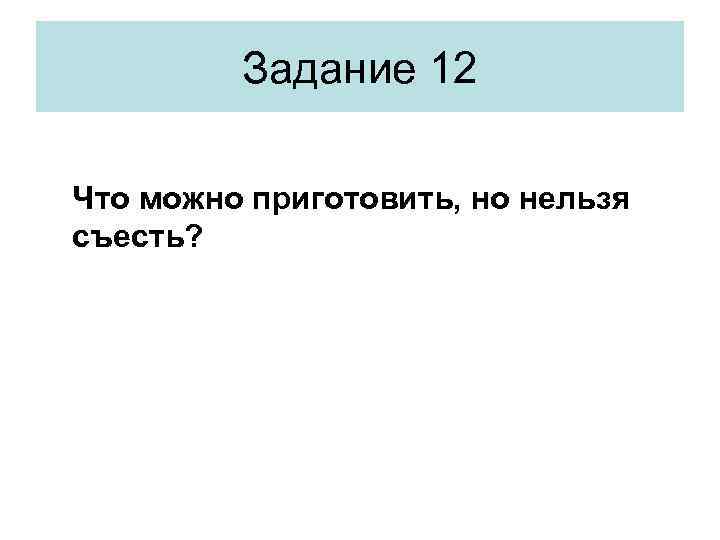 Задание 12

Что можно приготовить, но нельзя съесть?